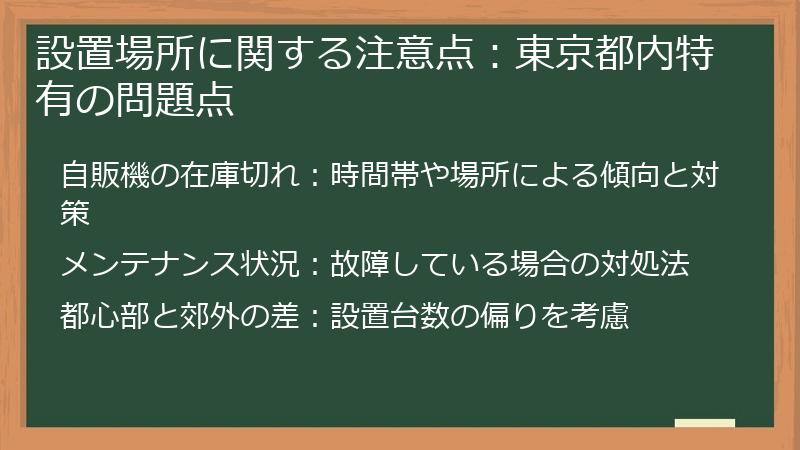 設置場所に関する注意点：東京都内特有の問題点

自販機の在庫切れ：時間帯や場所による傾向と対策

メンテナンス状況：故障している場合の対処法

都心部と郊外の差：設置台数の偏りを考慮